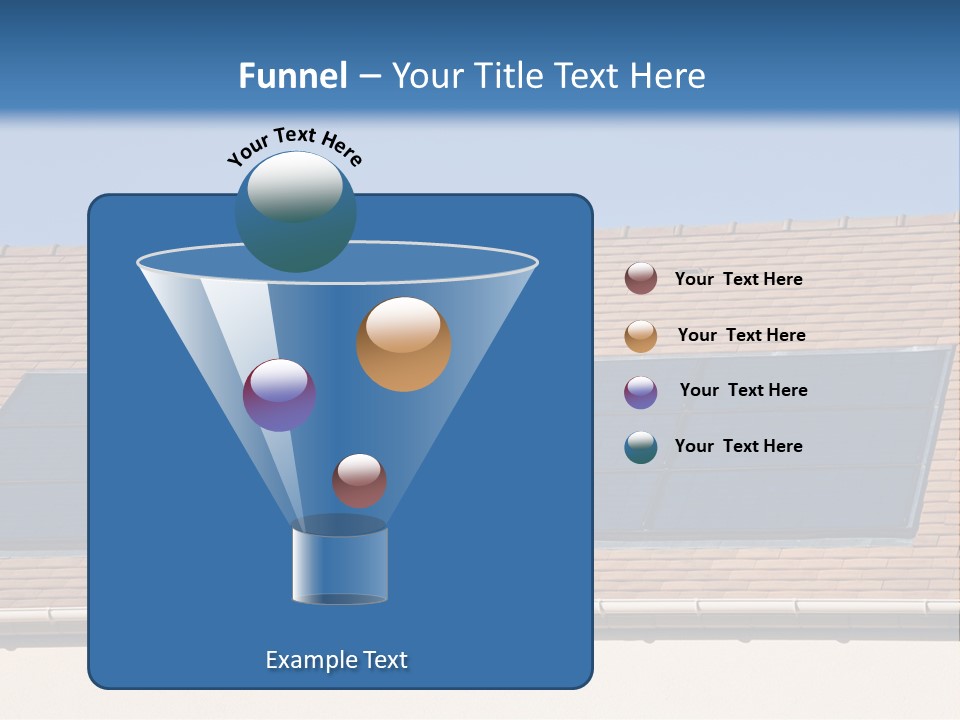 Funnel – Your Title Text Here

Your Text Here

Your Text Here

Your Text Here

Your Text Here

Your Text Here

Example Text